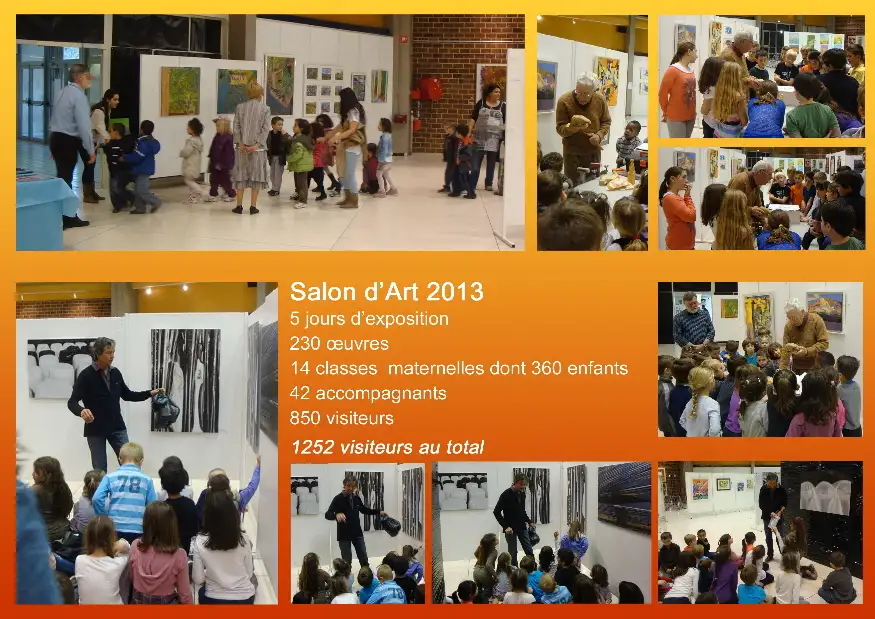 Salon d'Art 2013
5 jours d'exposition
230 œuvres
14 classes maternelles dont 360 enfants
42 accompagnants
850 visiteurs
1252 visiteurs au total

78